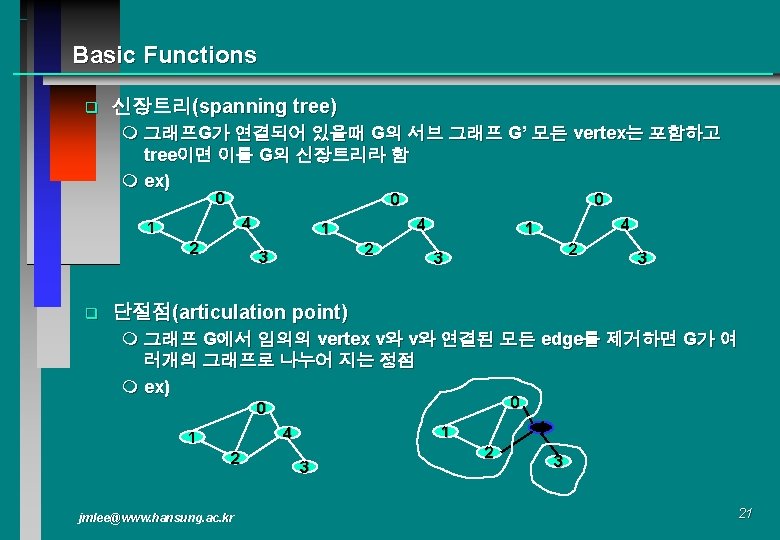 Basic Functions

신장트리(spanning tree)

그래프G가 연결되어 있을때 G의 서브 그래프 G' 모든 vertex는 포함하고 tree이면 이를 G의 신장트리라 함

ex)

0 1 4 2 3

0 1 4 2 3

0 1 4 2 3

단절점(articulation point)

그래프 G에서 임의의 vertex v와 v와 연결된 모든 edge를 제거하면 G가 여러개의 그래프로 나누어 지는 정점

ex)

0 1 4 2 3

0 1 2 3

jmlee@www.hansung.ac.kr

21